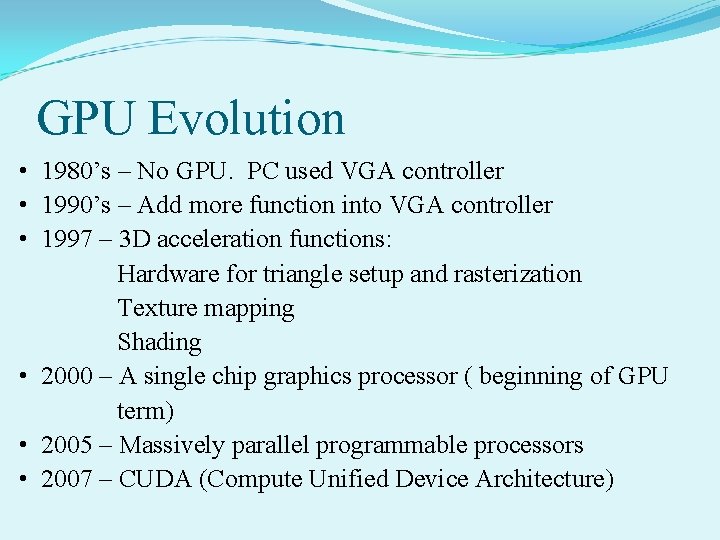 GPU Evolution

• 1980’s – No GPU. PC used VGA controller
• 1990’s – Add more function into VGA controller
• 1997 – 3D acceleration functions:
Hardware for triangle setup and rasterization
Texture mapping
Shading
• 2000 – A single chip graphics processor ( beginning of GPU term)
• 2005 – Massively parallel programmable processors
• 2007 – CUDA (Compute Unified Device Architecture)